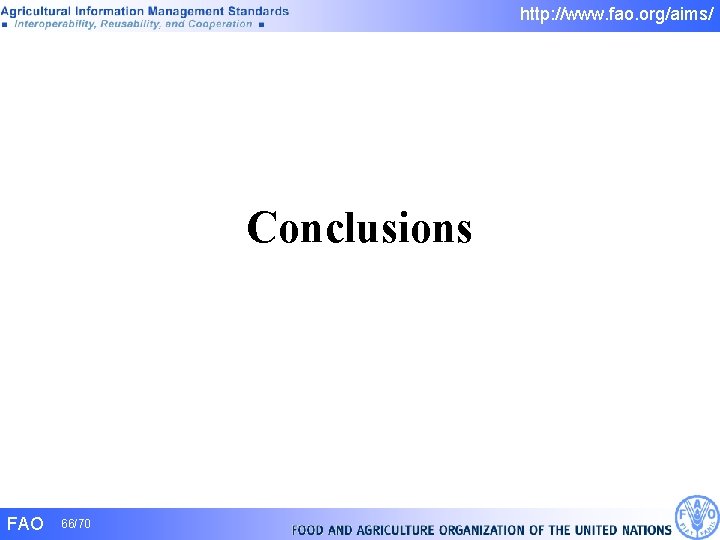 Agricultural Information Management Standards
■ Interoperability, Reusability, and Cooperation ■

http://www.fao.org/aims/

Conclusions

FAO 66/70

FOOD AND AGRICULTURE ORGANIZATION OF THE UNITED NATIONS